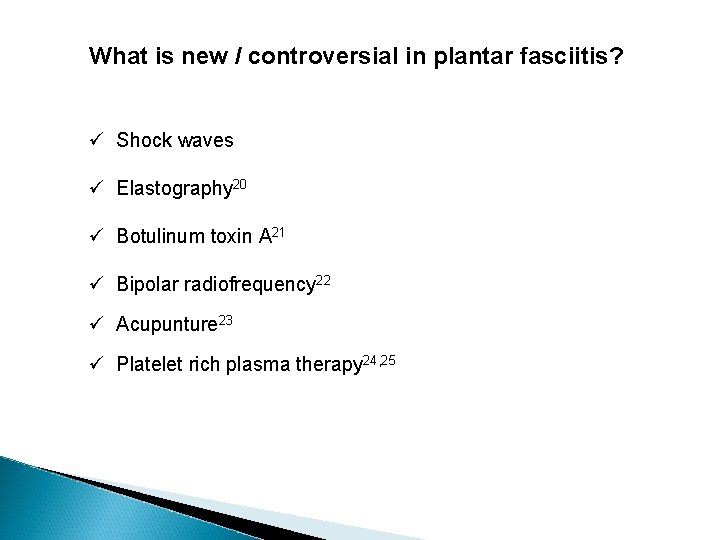 What is new / controversial in plantar fasciitis?

✓ Shock waves

✓ Elastography$^{20}$

✓ Botulinum toxin A$^{21}$

✓ Bipolar radiofrequency$^{22}$

✓ Acupunture$^{23}$

✓ Platelet rich plasma therapy$^{24,25}$